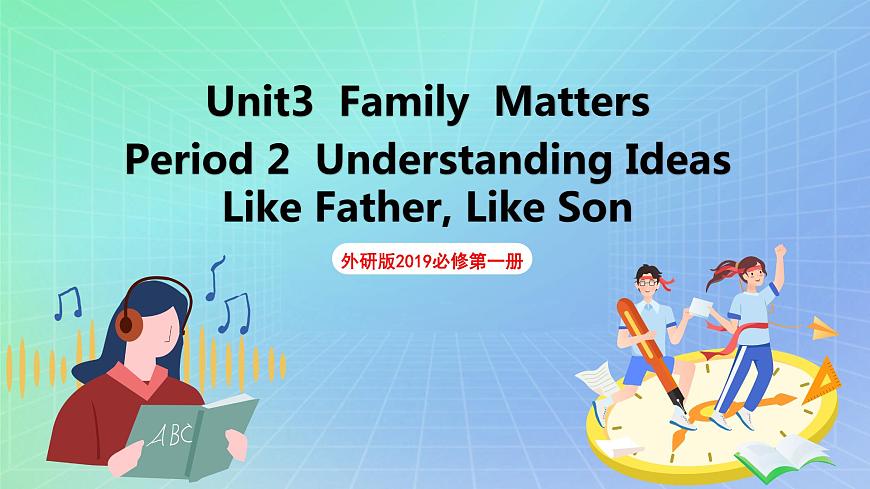 Unit3 Family Matters
Period 2 Understanding Ideas
Like Father, Like Son

外研版2019必修第一册

ABC